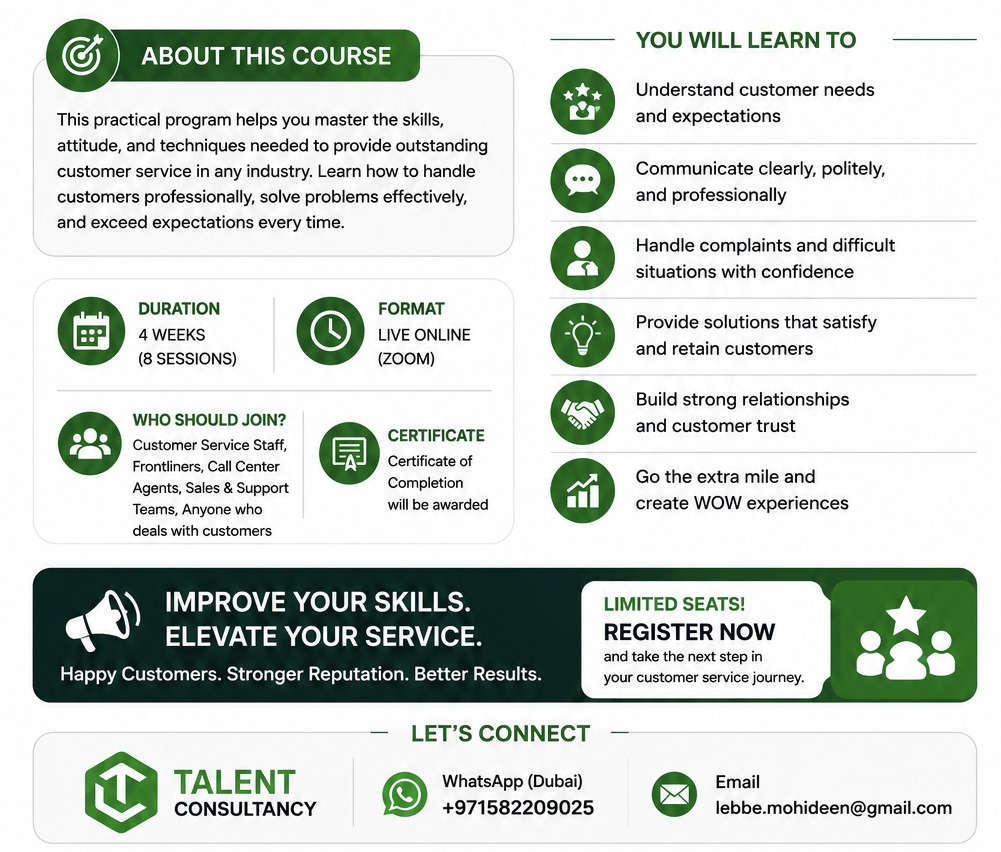 ABOUT THIS COURSE

This practical program helps you master the skills, attitude, and techniques needed to provide outstanding customer service in any industry. Learn how to handle customers professionally, solve problems effectively, and exceed expectations every time.

DURATION
4 WEEKS
(8 SESSIONS)

FORMAT
LIVE ONLINE
(ZOOM)

WHO SHOULD JOIN?
Customer Service Staff, Frontliners, Call Center Agents, Sales & Support Teams, Anyone who deals with customers

CERTIFICATE
Certificate of Completion will be awarded

YOU WILL LEARN TO

Understand customer needs and expectations

Communicate clearly, politely, and professionally

Handle complaints and difficult situations with confidence

Provide solutions that satisfy and retain customers

Build strong relationships and customer trust

Go the extra mile and create WOW experiences

IMPROVE YOUR SKILLS.
ELEVATE YOUR SERVICE.
Happy Customers. Stronger Reputation. Better Results.

LIMITED SEATS!
REGISTER NOW
and take the next step in your customer service journey.

LET'S CONNECT

TALENT
CONSULTANCY

WhatsApp (Dubai)
+971582209025

Email
lebbe.mohideen@gmail.com